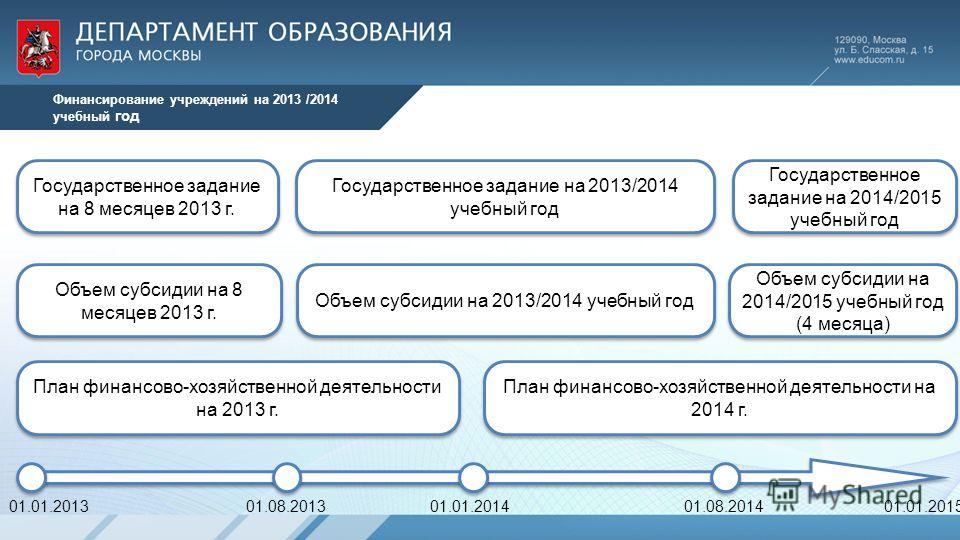 ДЕПАРТАМЕНТ ОБРАЗОВАНИЯ
ГОРОДА МОСКВЫ

129090, Москва
ул. Б. Спасская, д. 15
www.educom.ru

Финансирование учреждений на 2013 /2014 учебный год

Государственное задание на 8 месяцев 2013 г.

Государственное задание на 2013/2014 учебный год

Государственное задание на 2014/2015 учебный год

Объем субсидии на 8 месяцев 2013 г.

Объем субсидии на 2013/2014 учебный год

Объем субсидии на 2014/2015 учебный год (4 месяца)

План финансово-хозяйственной деятельности на 2013 г.

План финансово-хозяйственной деятельности на 2014 г.

01.01.2013 01.08.2013 01.01.2014 01.08.2014 01.01.2015

MyShared